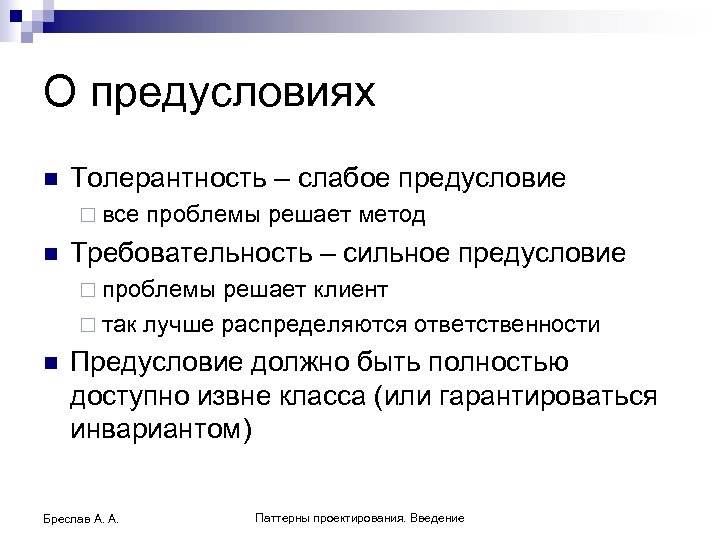 О предусловиях

■ Толерантность – слабое предусловие
 □ все проблемы решает метод
■ Требовательность – сильное предусловие
 □ проблемы решает клиент
 □ так лучше распределяются ответственности
■ Предусловие должно быть полностью доступно извне класса (или гарантироваться инвариантом)

Бреслав А. А.

Паттерны проектирования. Введение